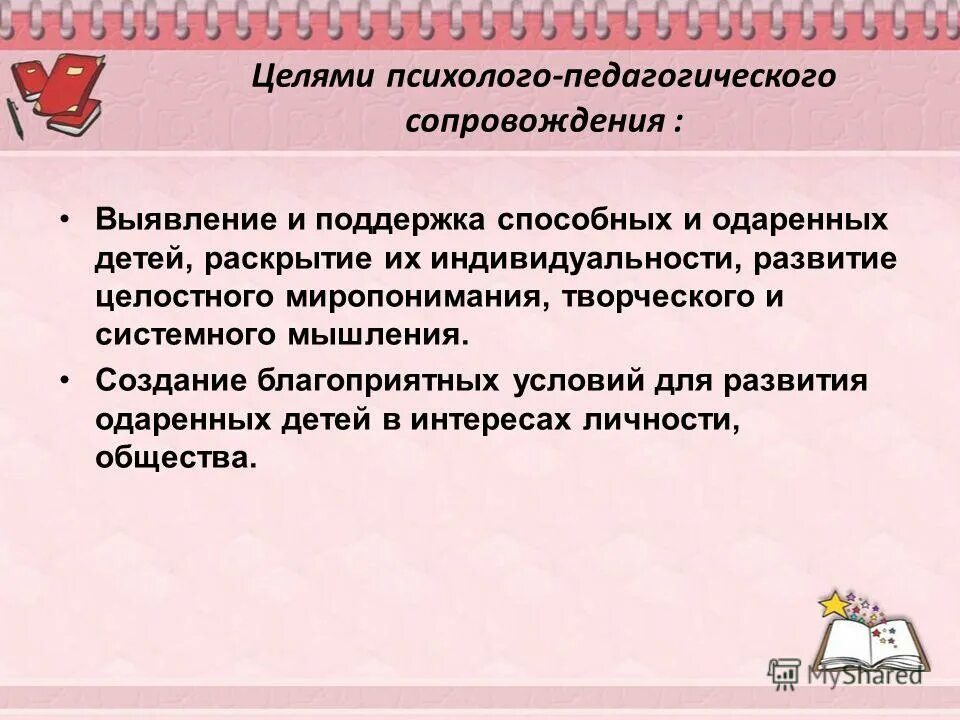 Целями психолого-педагогического сопровождения :

• Выявление и поддержка способных и одаренных детей, раскрытие их индивидуальности, развитие целостного миропонимания, творческого и системного мышления.
• Создание благоприятных условий для развития одаренных детей в интересах личности, общества.

MyShared